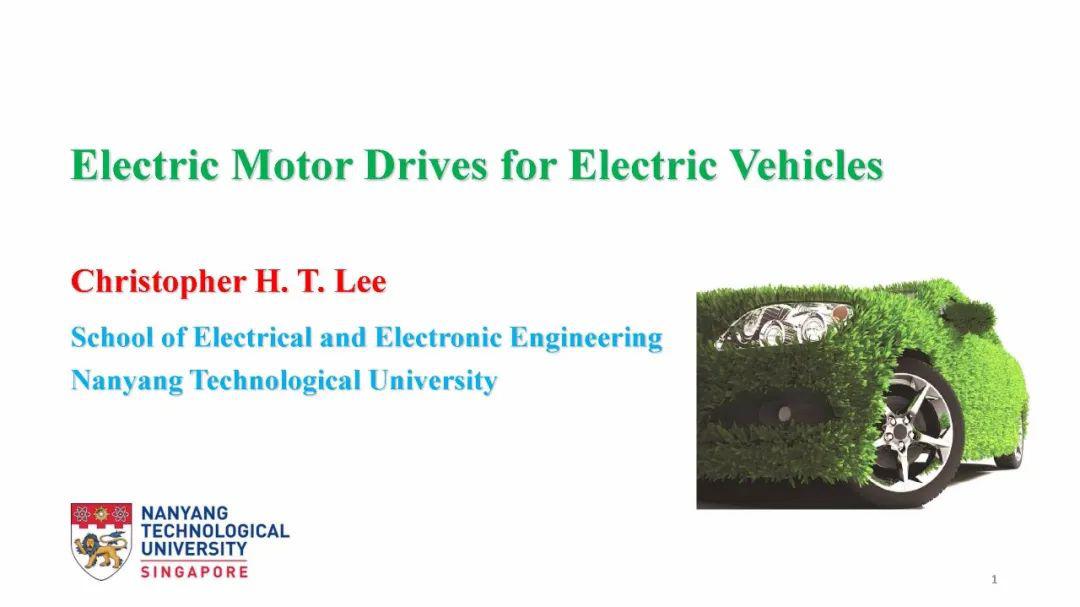 Electric Motor Drives for Electric Vehicles

Christopher H. T. Lee

School of Electrical and Electronic Engineering
Nanyang Technological University

NANYANG
TECHNOLOGICAL
UNIVERSITY
SINGAPORE

1